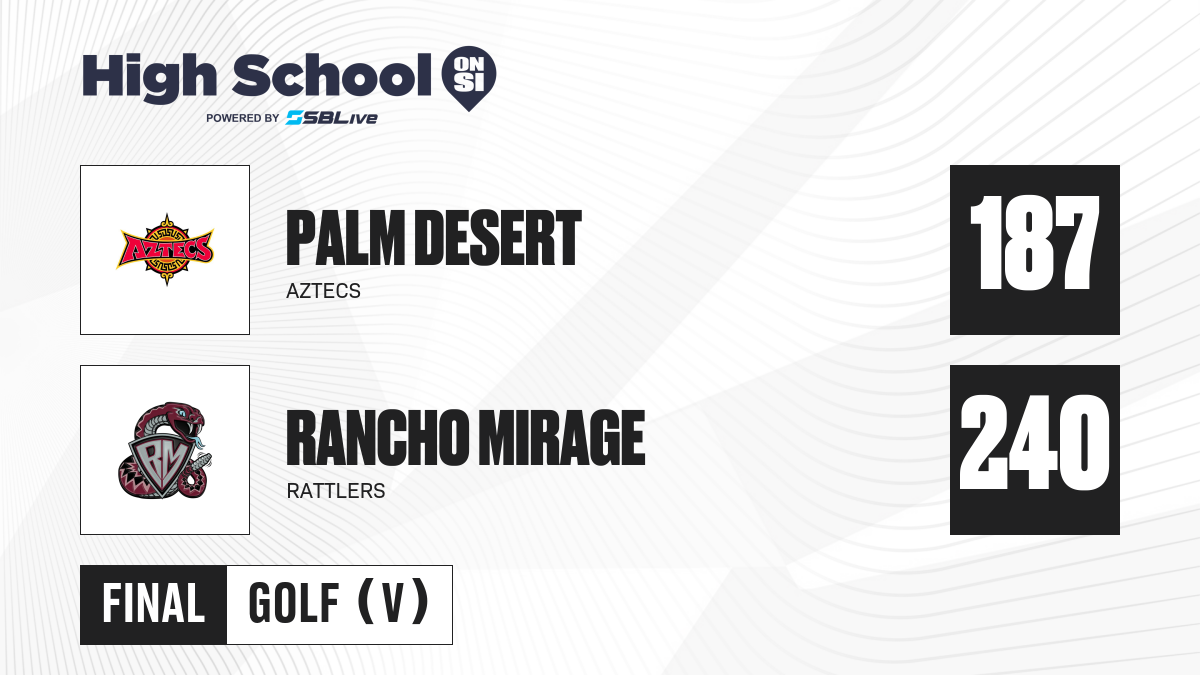 High School ON SI
POWERED BY SBLive

AZTECS

PALM DESERT
AZTECS

187

RM

RANCHO MIRAGE
RATTLERS

240

FINAL GOLF (V)